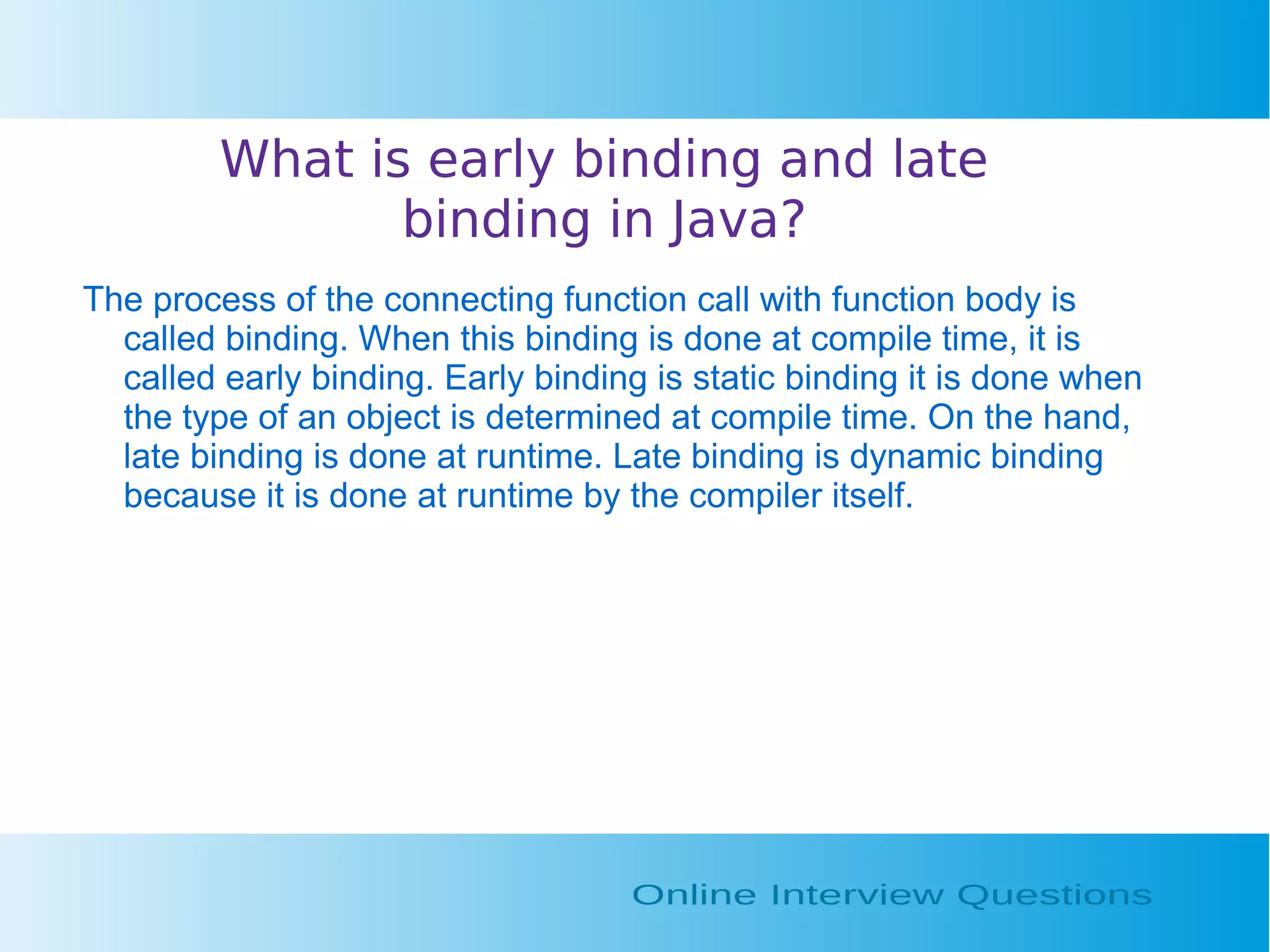 What is early binding and late binding in Java?

The process of the connecting function call with function body is called binding. When this binding is done at compile time, it is called early binding. Early binding is static binding it is done when the type of an object is determined at compile time. On the hand, late binding is done at runtime. Late binding is dynamic binding because it is done at runtime by the compiler itself.

Online Interview Questions